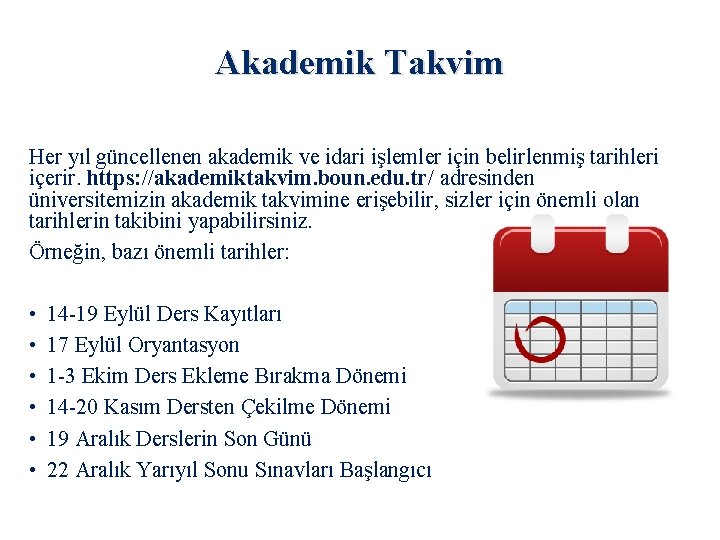 Akademik Takvim

Her yıl güncellenen akademik ve idari işlemler için belirlenmiş tarihleri içerir. https://akademiktakvim.boun.edu.tr/ adresinden üniversitemizin akademik takvimine erişebilir, sizler için önemli olan tarihlerin takibini yapabilirsiniz.

Örneğin, bazı önemli tarihler:

• 14-19 Eylül Ders Kayıtları
• 17 Eylül Oryantasyon
• 1-3 Ekim Ders Ekleme Bırakma Dönemi
• 14-20 Kasım Dersten Çekilme Dönemi
• 19 Aralık Derslerin Son Günü
• 22 Aralık Yarıyıl Sonu Sınavları Başlangıcı